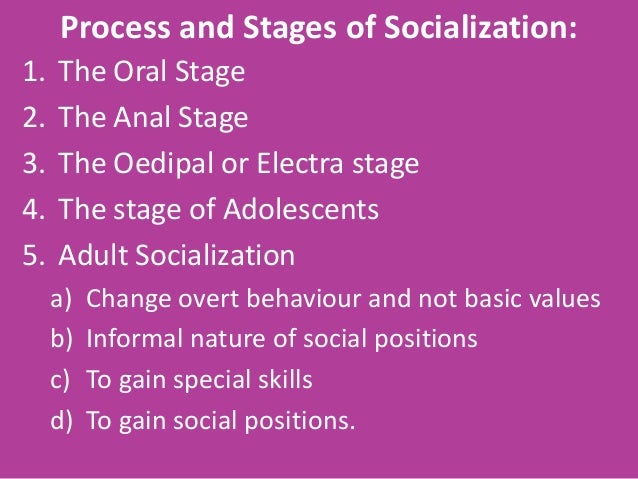 Process and Stages of Socialization:

1. The Oral Stage
2. The Anal Stage
3. The Oedipal or Electra stage
4. The stage of Adolescents
5. Adult Socialization
a) Change overt behaviour and not basic values
b) Informal nature of social positions
c) To gain special skills
d) To gain social positions.